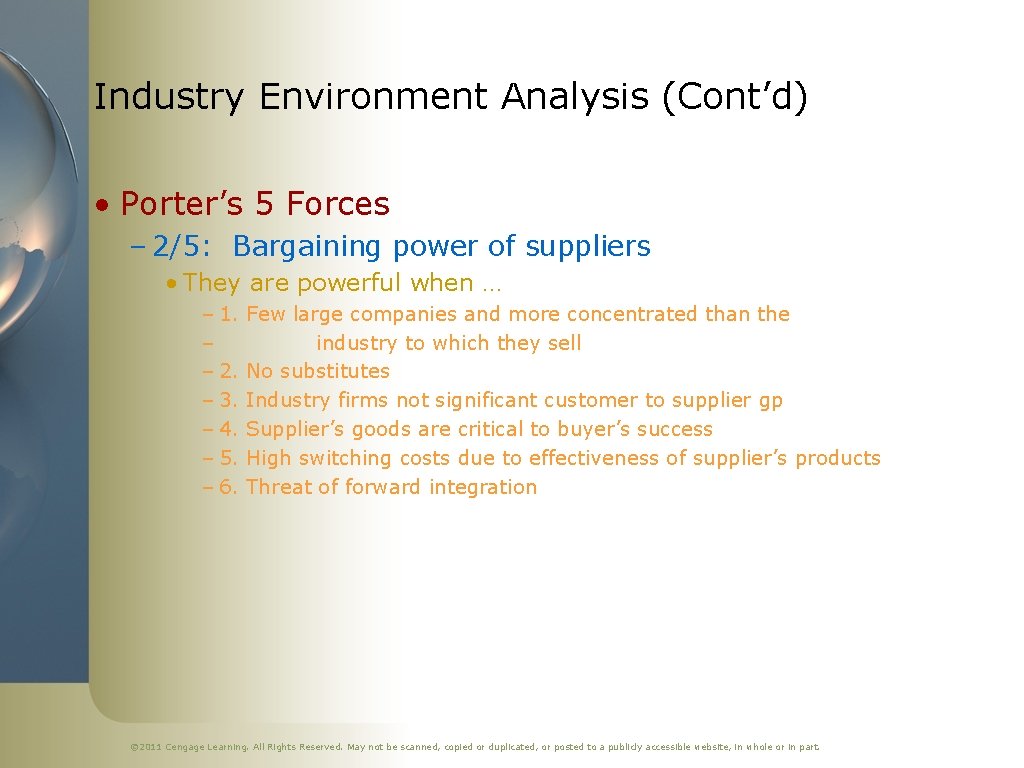 Industry Environment Analysis (Cont’d)

• Porter’s 5 Forces

– 2/5: Bargaining power of suppliers

• They are powerful when …

– 1. Few large companies and more concentrated than the
– industry to which they sell
– 2. No substitutes
– 3. Industry firms not significant customer to supplier gp
– 4. Supplier’s goods are critical to buyer’s success
– 5. High switching costs due to effectiveness of supplier’s products
– 6. Threat of forward integration

© 2011 Cengage Learning. All Rights Reserved. May not be scanned, copied or duplicated, or posted to a publicly accessible website, in whole or in part.